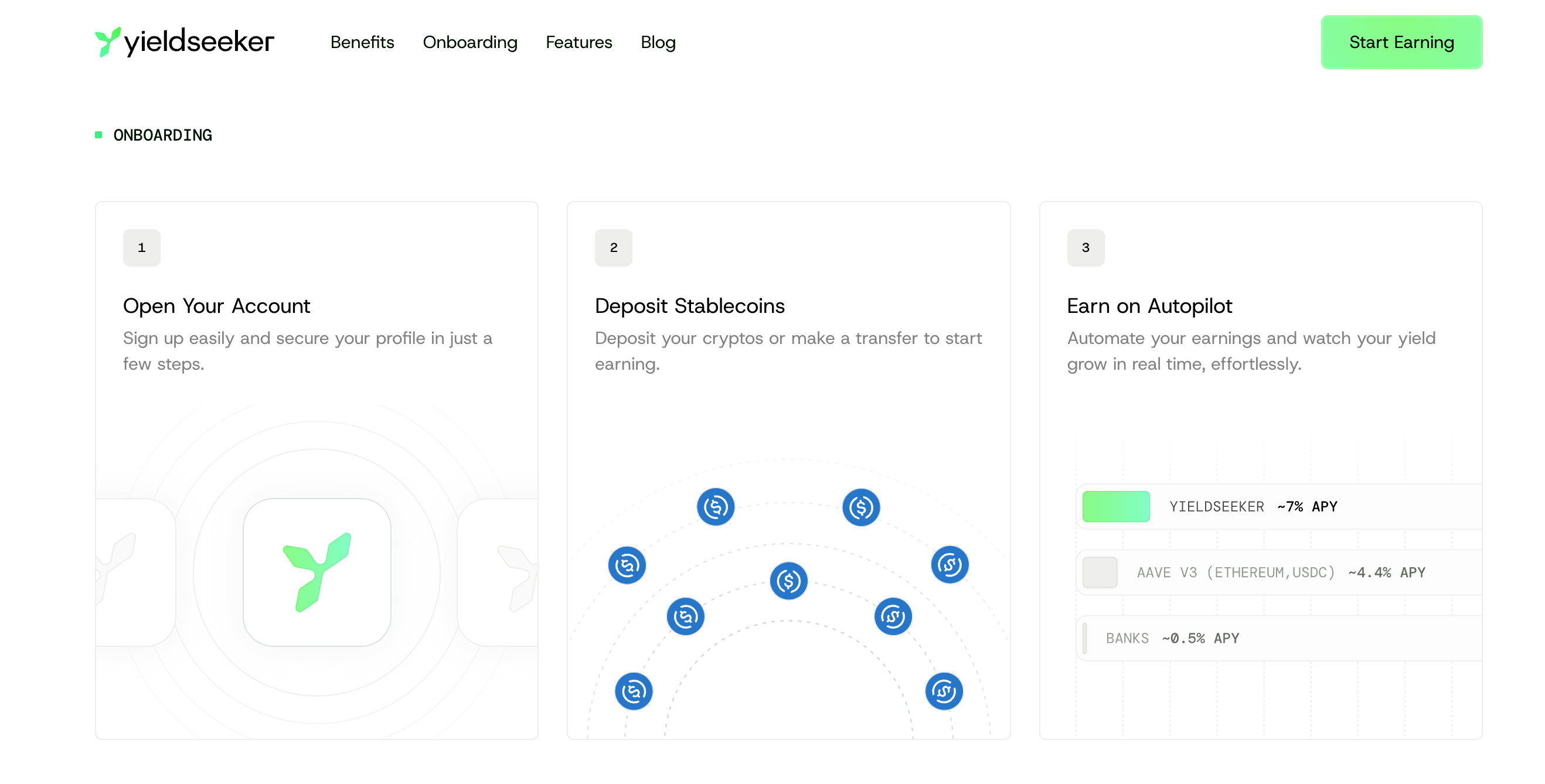 yieldseeker

Benefits Onboarding Features Blog

Start Earning

ONBOARDING

1

Open Your Account

Sign up easily and secure your profile in just a few steps.

2

Deposit Stablecoins

Deposit your cryptos or make a transfer to start earning.

3

Earn on Autopilot

Automate your earnings and watch your yield grow in real time, effortlessly.

YIELDSEEKER ~7% APY

AAVE V3 (ETHEREUM,USDC) ~4.4% APY

BANKS ~0.5% APY